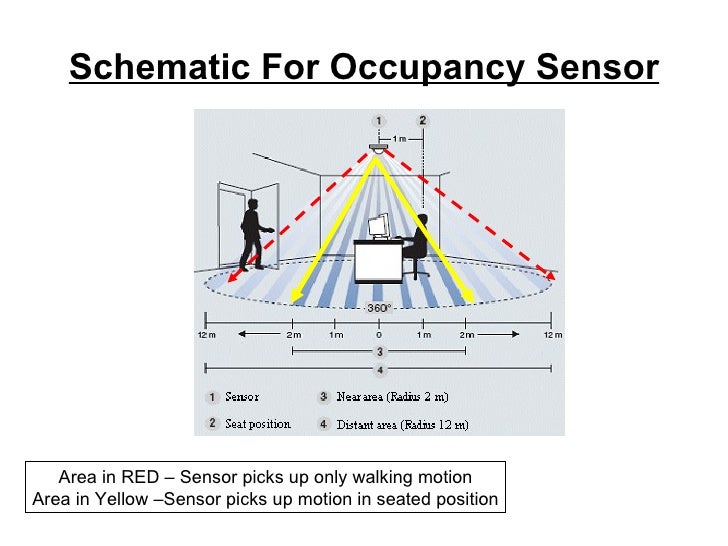 Schematic For Occupancy Sensor

1 2

1 m

360°

12 m 2 m 1 m 0 1 m 2 m 12 m

3

4

1 Sensor
2 Seat position
3 Near area (Radius 2 m)
4 Distant area (Radius 12 m)

Area in RED – Sensor picks up only walking motion
Area in Yellow –Sensor picks up motion in seated position